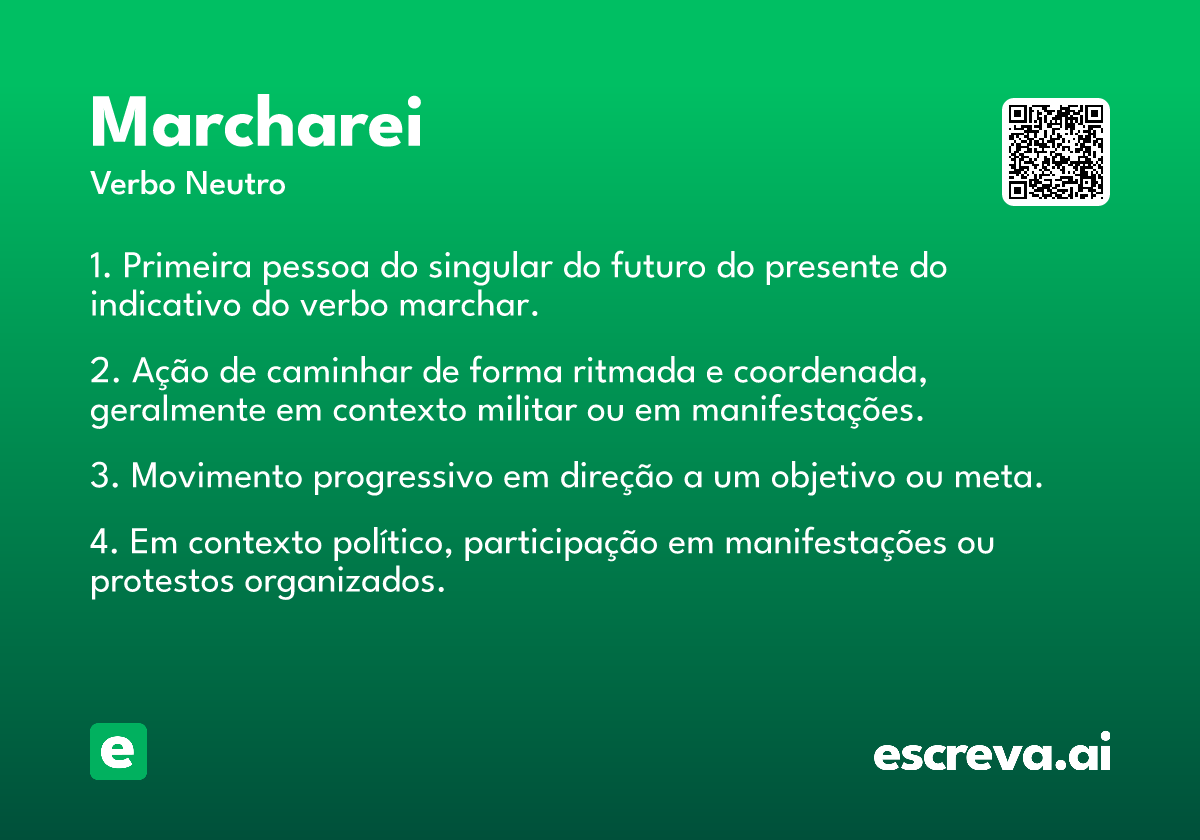 Marcharei
Verbo Neutro

1. Primeira pessoa do singular do futuro do presente do indicativo do verbo marchar.

2. Ação de caminhar de forma ritmada e coordenada, geralmente em contexto militar ou em manifestações.

3. Movimento progressivo em direção a um objetivo ou meta.

4. Em contexto político, participação em manifestações ou protestos organizados.

e

escreva.ai